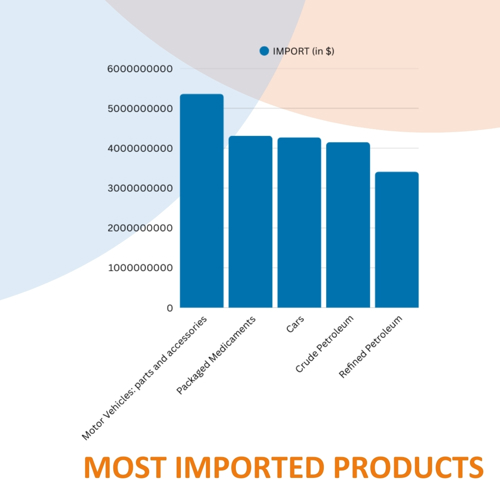 IMPORT (in $)

6000000000
5000000000
4000000000
3000000000
2000000000
1000000000
0

Motor Vehicles: parts and accessories
Packaged Medicaments
Cars
Crude Petroleum
Refined Petroleum

MOST IMPORTED PRODUCTS